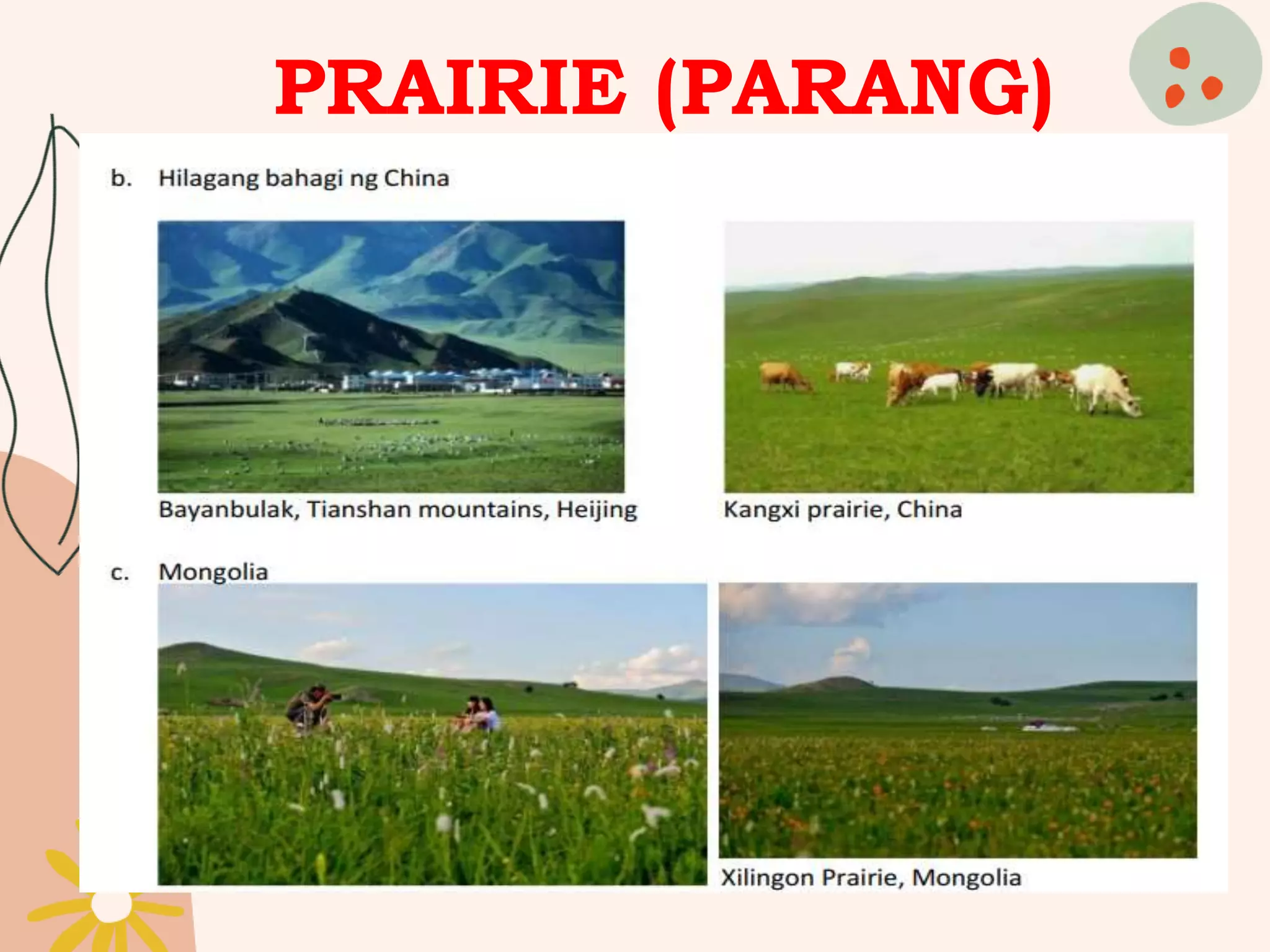 PRAIRIE (PARANG)

b. Hilagang bahagi ng China

Bayanbulak, Tianshan mountains, Heijing

Kangxi prairie, China

c. Mongolia

Xilingon Prairie, Mongolia